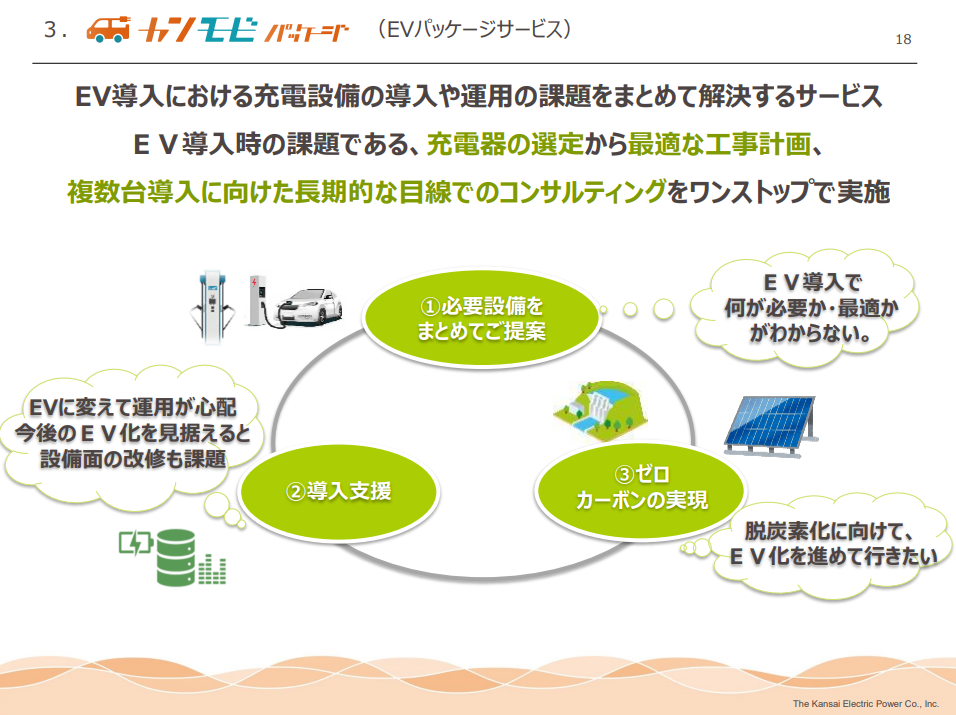 3. カンモビ パッケージ (EVパッケージサービス)

18

EV導入における充電設備の導入や運用の課題をまとめて解決するサービス
ＥＶ導入時の課題である、充電器の選定から最適な工事計画、
複数台導入に向けた長期的な目線でのコンサルティングをワンストップで実施

①必要設備を
まとめてご提案

ＥＶ導入で
何が必要か･最適か
がわからない。

EVに変えて運用が心配
今後のＥＶ化を見据えると
設備面の改修も課題

②導入支援

③ゼロ
カーボンの実現

脱炭素化に向けて、
ＥＶ化を進めて行きたい

The Kansai Electric Power Co., Inc.